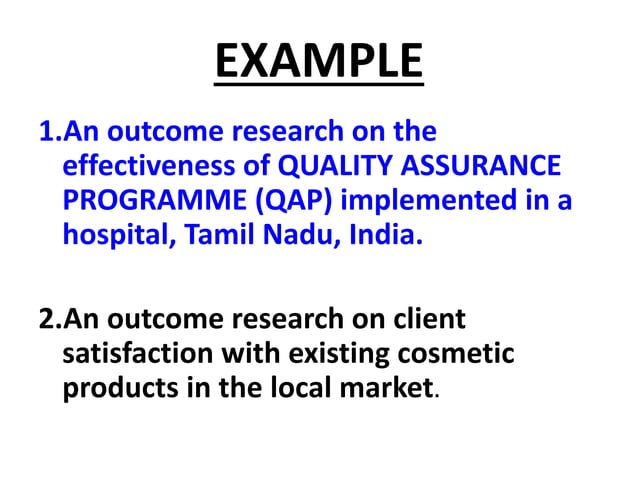 EXAMPLE

1.An outcome research on the effectiveness of QUALITY ASSURANCE PROGRAMME (QAP) implemented in a hospital, Tamil Nadu, India.

2.An outcome research on client satisfaction with existing cosmetic products in the local market.